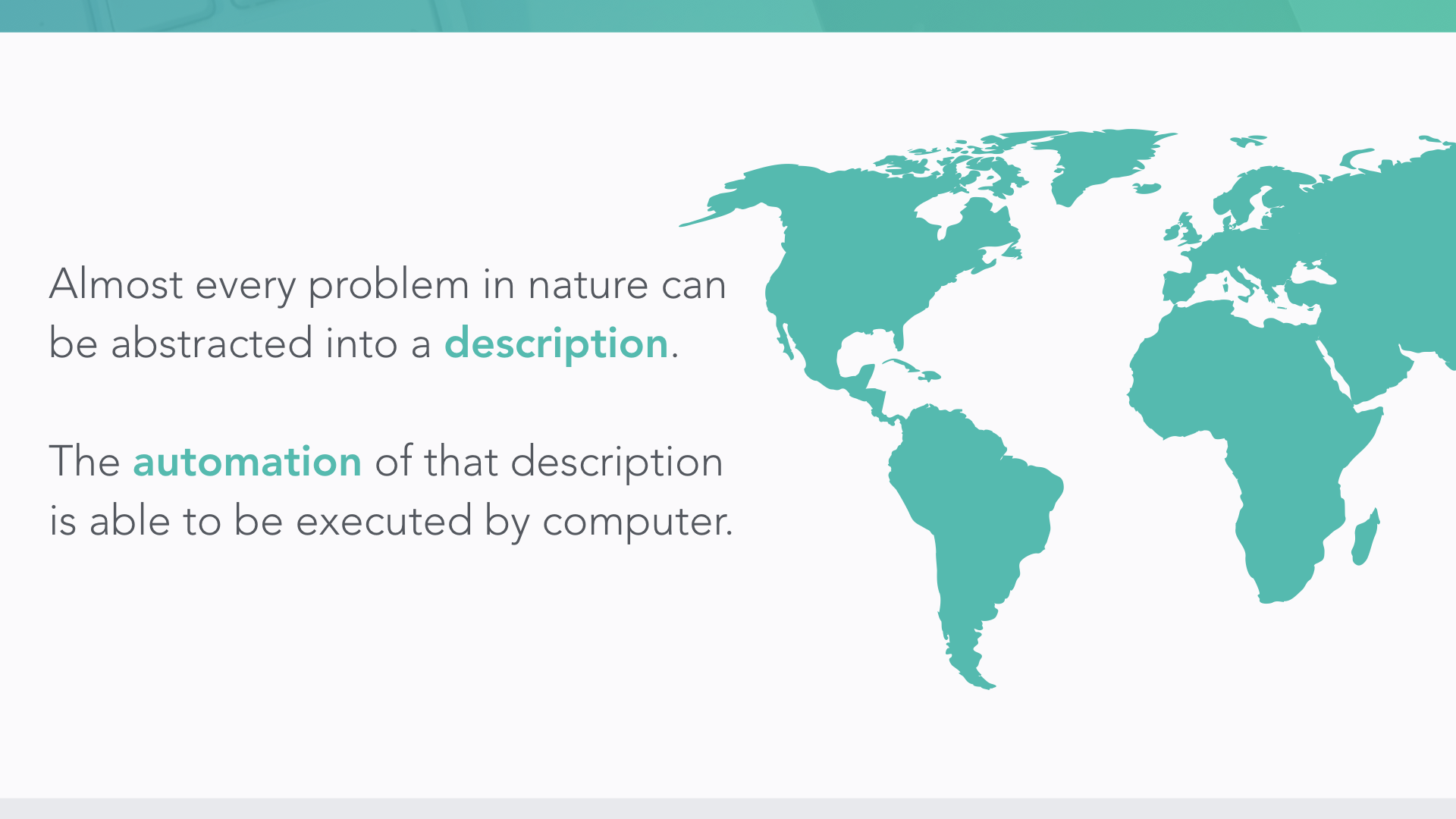 Almost every problem in nature can be abstracted into a description.

The automation of that description is able to be executed by computer.